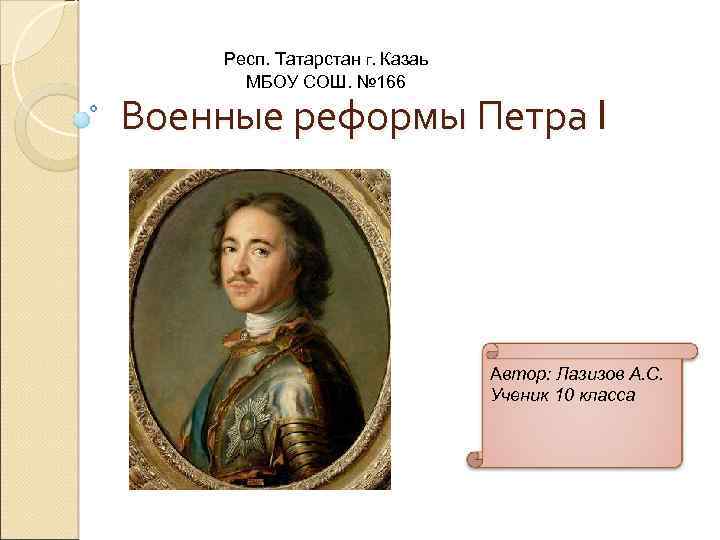 Респ. Татарстан г. Казаь
МБОУ СОШ. №166

Военные реформы Петра I

Автор: Лазизов А.С.
Ученик 10 класса